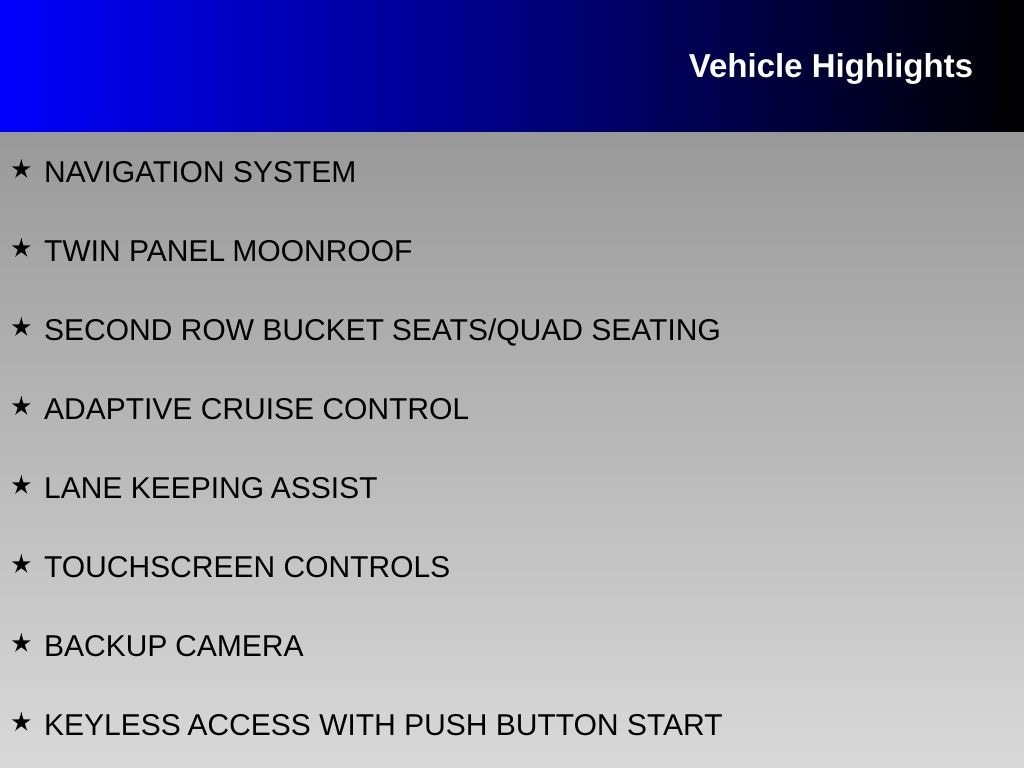 Vehicle Highlights

★ NAVIGATION SYSTEM

★ TWIN PANEL MOONROOF

★ SECOND ROW BUCKET SEATS/QUAD SEATING

★ ADAPTIVE CRUISE CONTROL

★ LANE KEEPING ASSIST

★ TOUCHSCREEN CONTROLS

★ BACKUP CAMERA

★ KEYLESS ACCESS WITH PUSH BUTTON START